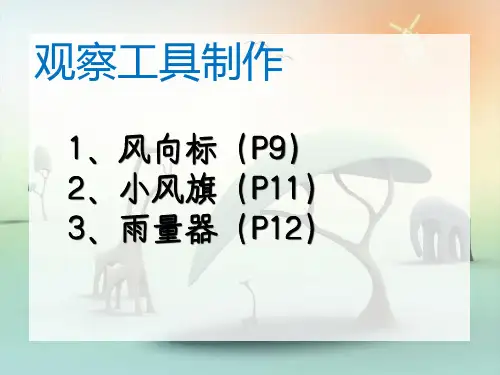 观察工具制作

1、风向标（P9）
2、小风旗（P11）
3、雨量器（P12）